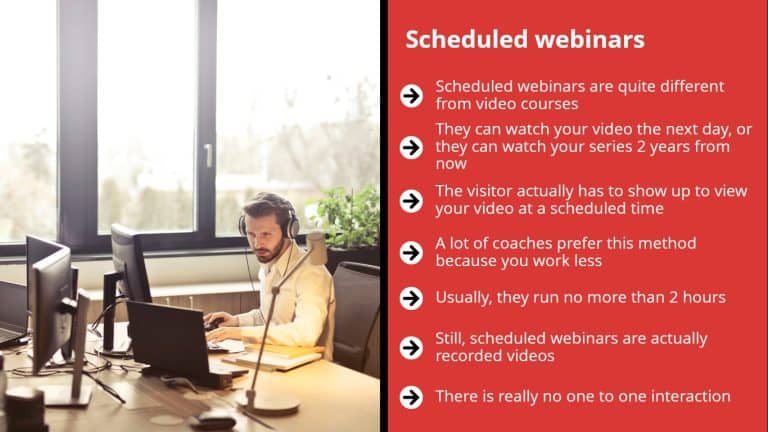 Scheduled webinars

Scheduled webinars are quite different from video courses

They can watch your video the next day, or they can watch your series 2 years from now

The visitor actually has to show up to view your video at a scheduled time

A lot of coaches prefer this method because you work less

Usually, they run no more than 2 hours

Still, scheduled webinars are actually recorded videos

There is really no one to one interaction